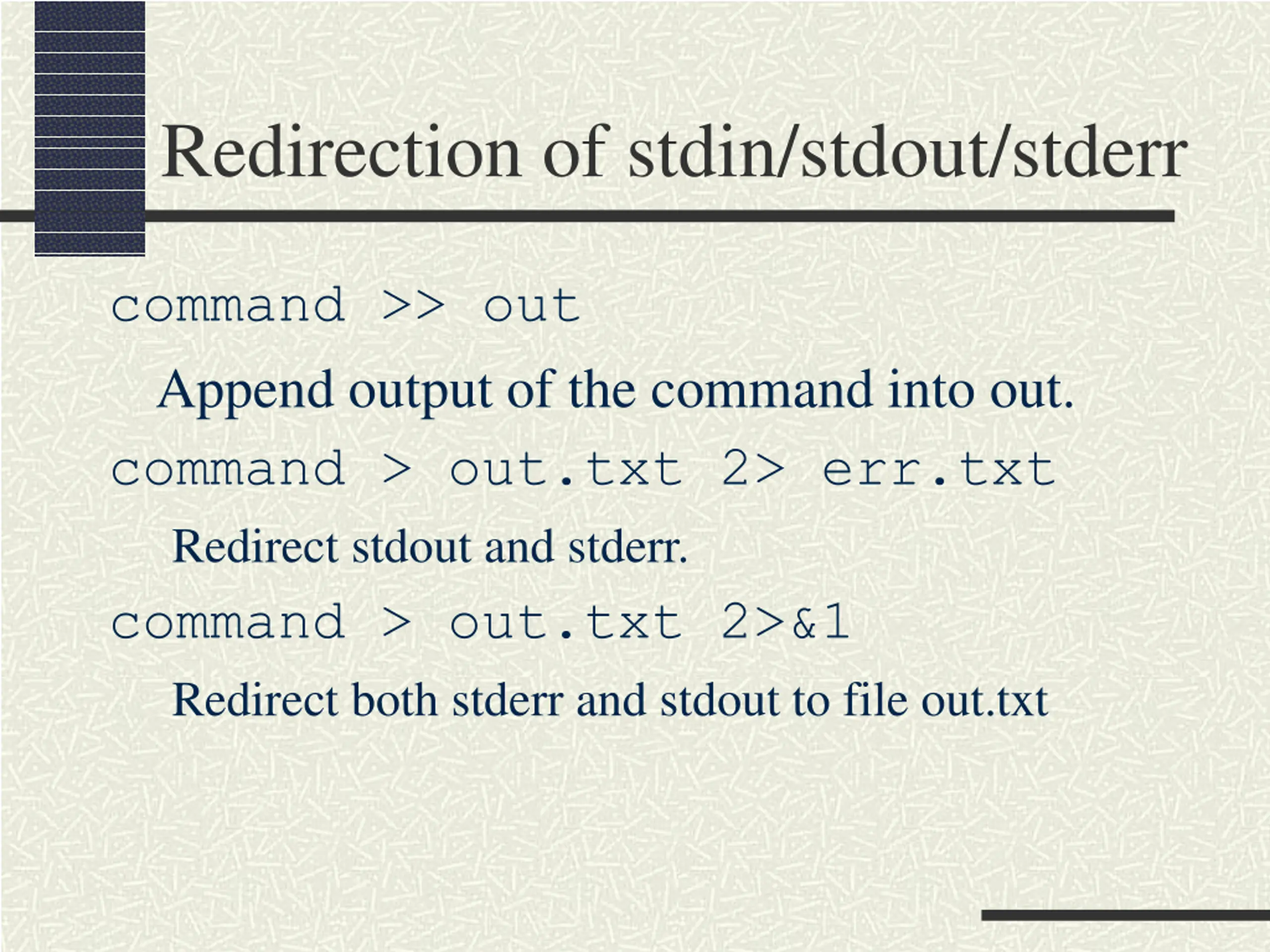 Redirection of stdin/stdout/stderr

command >> out

Append output of the command into out.

command > out.txt 2> err.txt

Redirect stdout and stderr.

command > out.txt 2>&1

Redirect both stderr and stdout to file out.txt